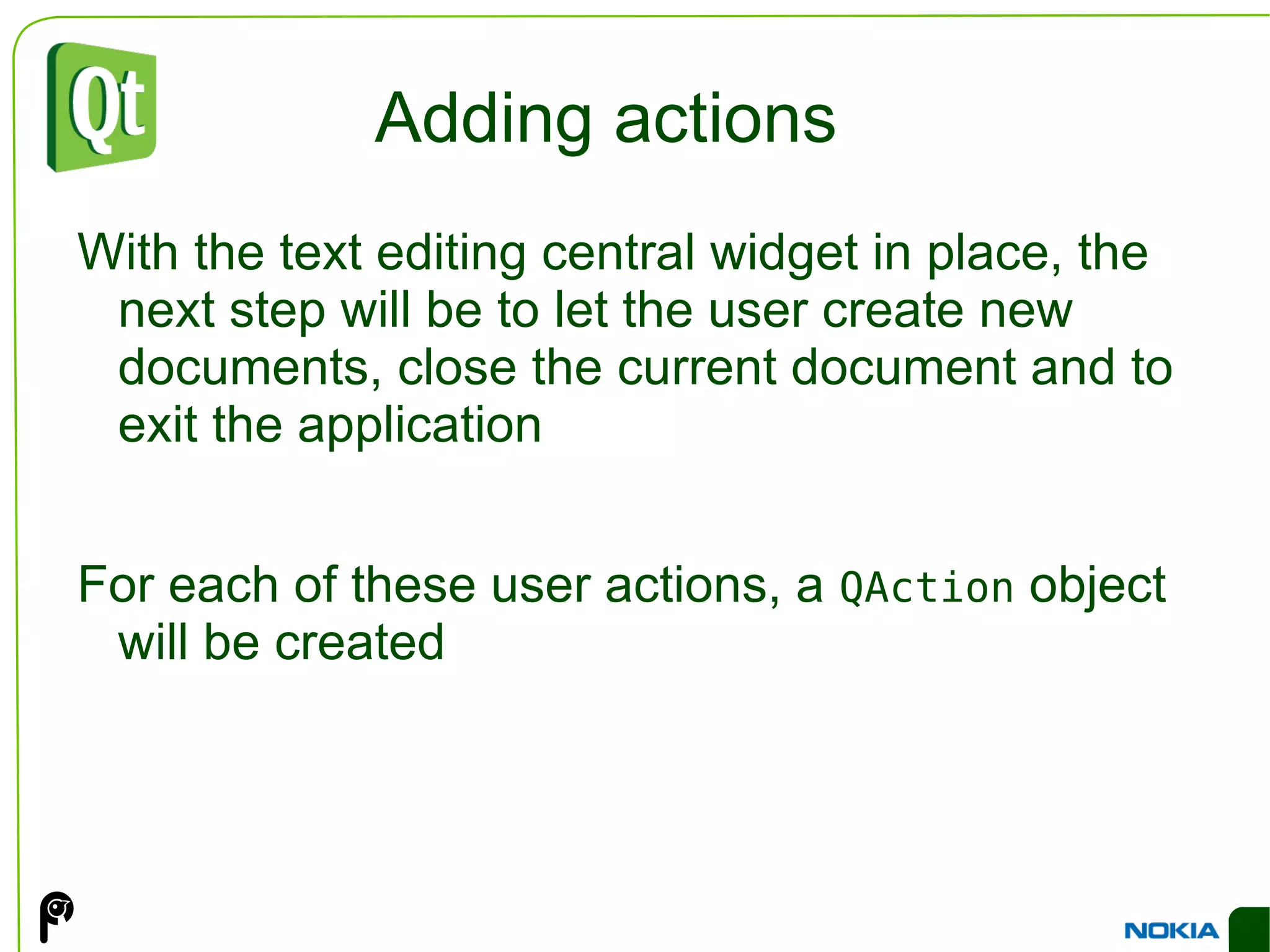 Qt

Adding actions

With the text editing central widget in place, the next step will be to let the user create new documents, close the current document and to exit the application

For each of these user actions, a QAction object will be created

NOKIA